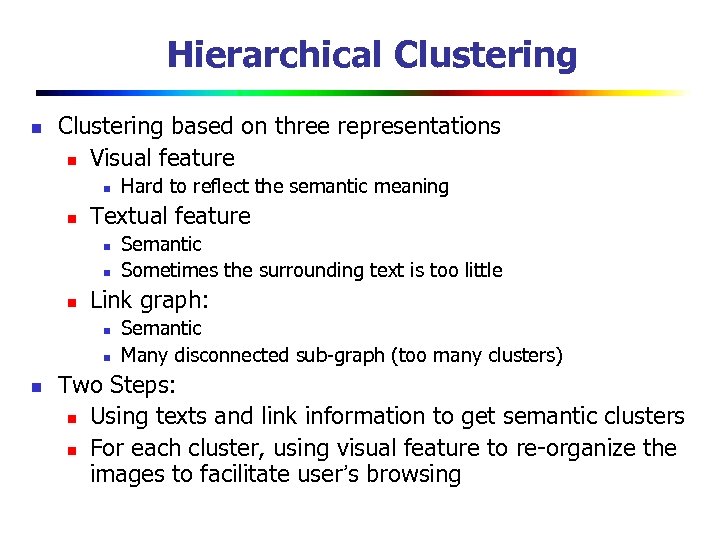 Hierarchical Clustering

- Clustering based on three representations
  - Visual feature
    - Hard to reflect the semantic meaning
  - Textual feature
    - Semantic
    - Sometimes the surrounding text is too little
  - Link graph:
    - Semantic
    - Many disconnected sub-graph (too many clusters)
- Two Steps:
  - Using texts and link information to get semantic clusters
  - For each cluster, using visual feature to re-organize the images to facilitate user's browsing